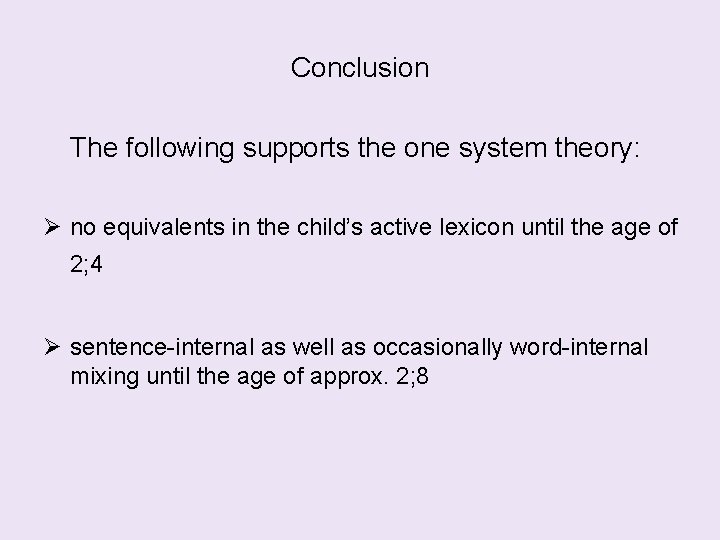 Conclusion

The following supports the one system theory:

➢ no equivalents in the child's active lexicon until the age of 2;4

➢ sentence-internal as well as occasionally word-internal mixing until the age of approx. 2;8